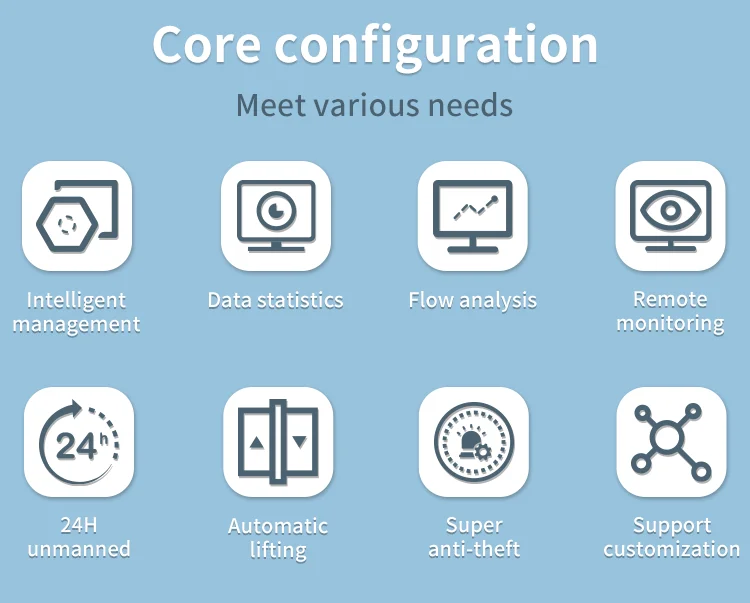 Core configuration

Meet various needs

Intelligent management

Data statistics

Flow analysis

Remote monitoring

24h

24H unmanned

Automatic lifting

Super anti-theft

Support customization